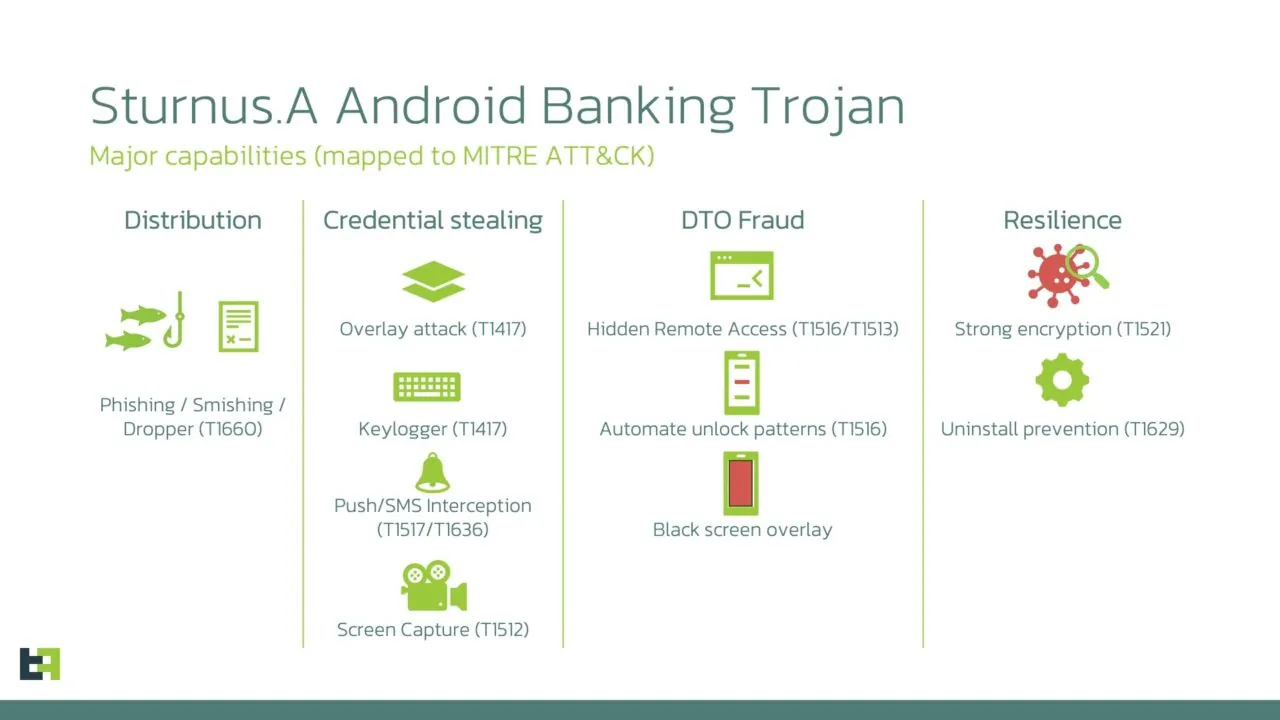 Sturnus.A Android Banking Trojan

Major capabilities (mapped to MITRE ATT&CK)

Distribution

Phishing / Smishing / Dropper (T1660)

Credential stealing

Overlay attack (T1417)

Keylogger (T1417)

Push/SMS Interception (T1517/T1636)

Screen Capture (T1512)

DTO Fraud

Hidden Remote Access (T1516/T1513)

Automate unlock patterns (T1516)

Black screen overlay

Resilience

Strong encryption (T1521)

Uninstall prevention (T1629)